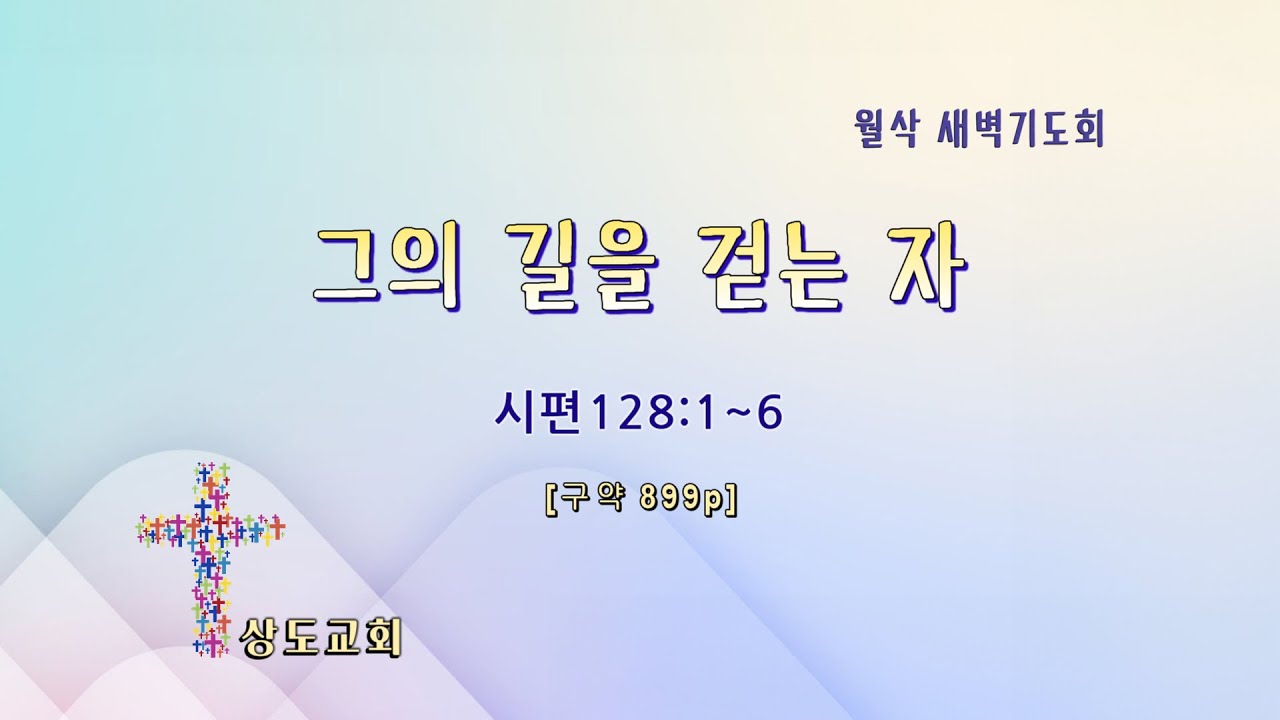 월삭 새벽기도회

그의 길을 걷는 자

시편128:1~6

[구약 899p]

상도교회